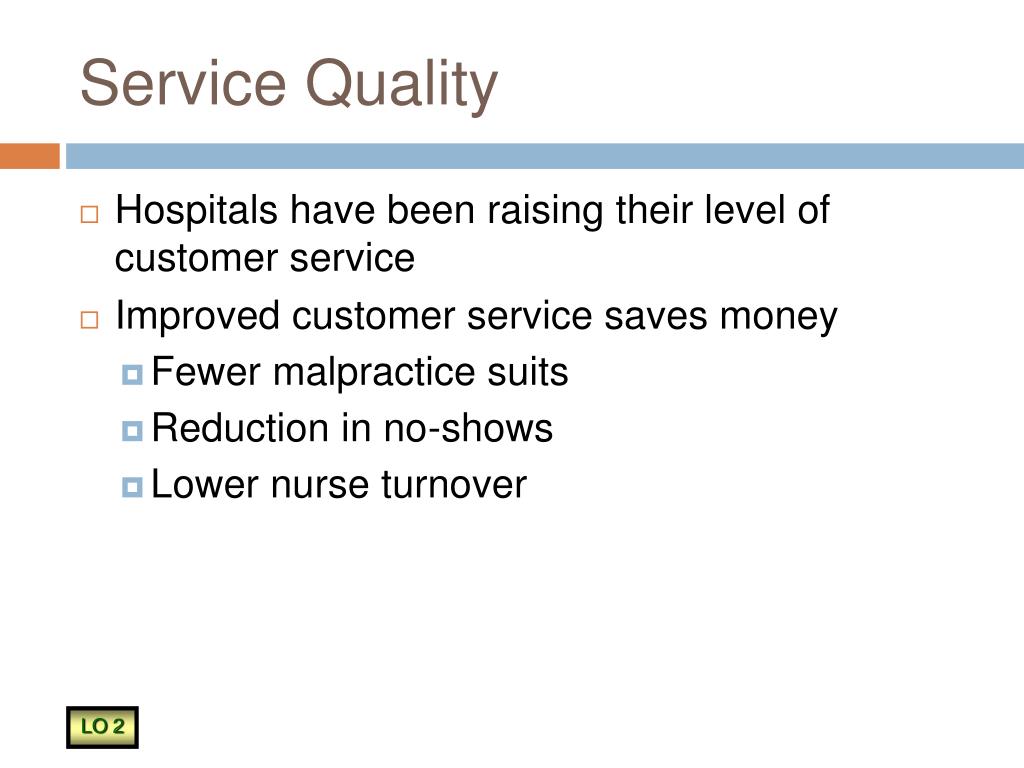 Service Quality

Hospitals have been raising their level of customer service

Improved customer service saves money

Fewer malpractice suits

Reduction in no-shows

Lower nurse turnover

LO 2